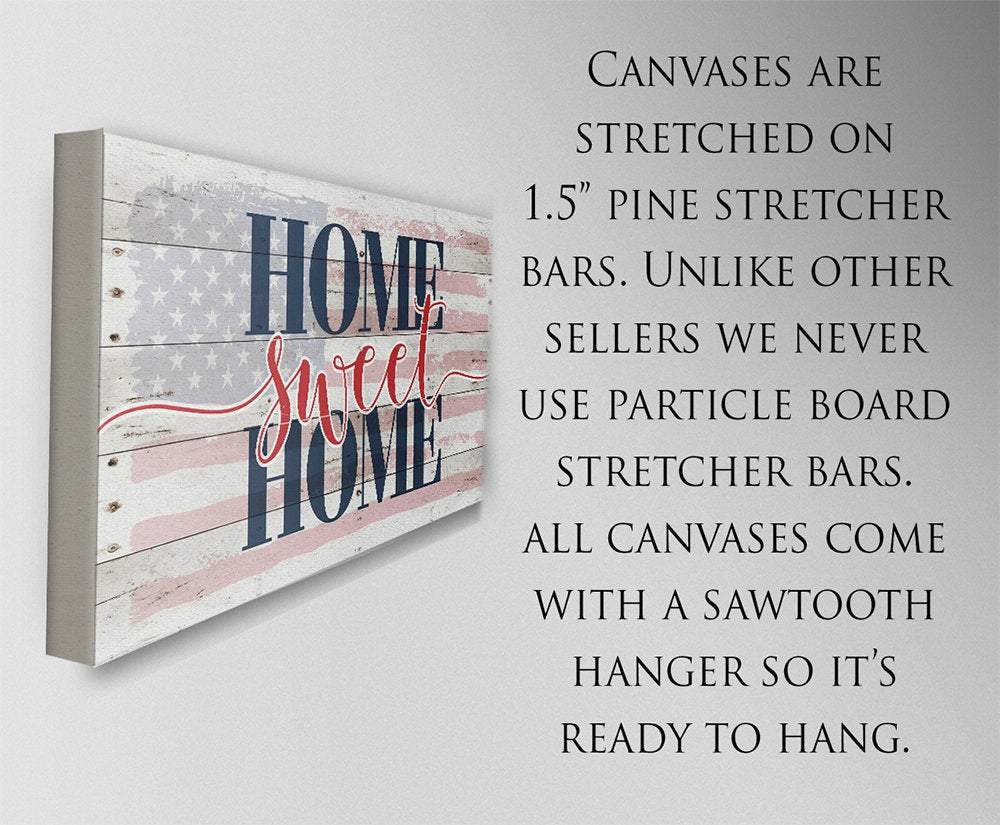 HOME
sweet
HOME

Canvases are stretched on 1.5" pine stretcher bars. Unlike other sellers we never use particle board stretcher bars. All canvases come with a sawtooth hanger so it's ready to hang.